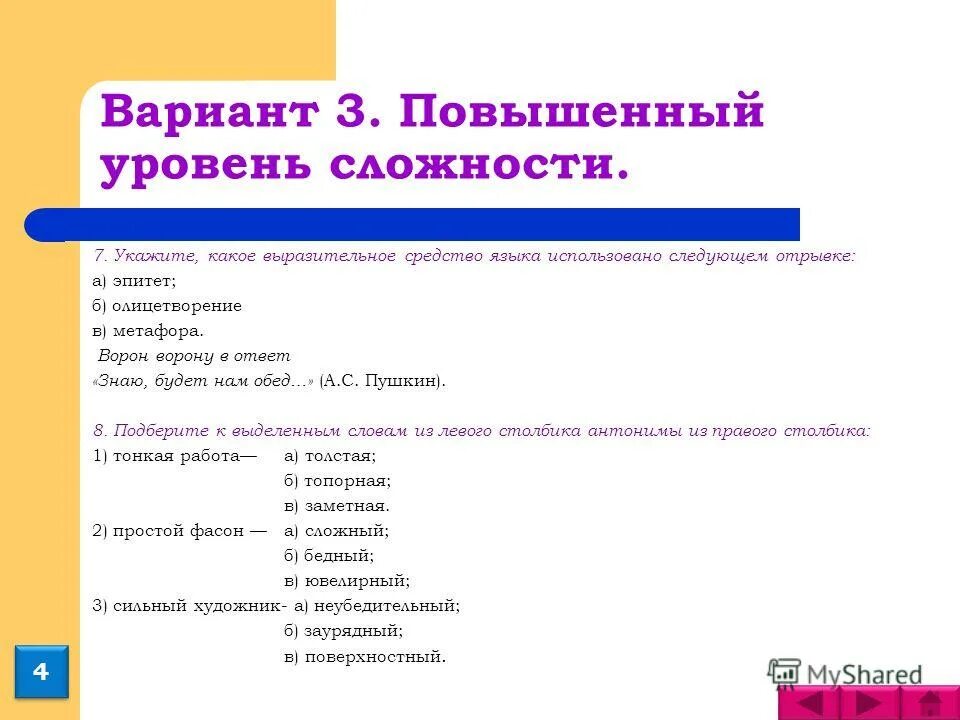 Вариант 3. Повышенный уровень сложности.

7. Укажите, какое выразительное средство языка использовано следующем отрывке:
а) эпитет;
б) олицетворение
в) метафора.
Ворон ворону в ответ
«Знаю, будет нам обед…» (А.С. Пушкин).

8. Подберите к выделенным словам из левого столбика антонимы из правого столбика:
1) тонкая работа— а) толстая;
б) топорная;
в) заметная.
2) простой фасон — а) сложный;
б) бедный;
в) ювелирный;
3) сильный художник- а) неубедительный;
б) заурядный;
в) поверхностный.

4

MyShared